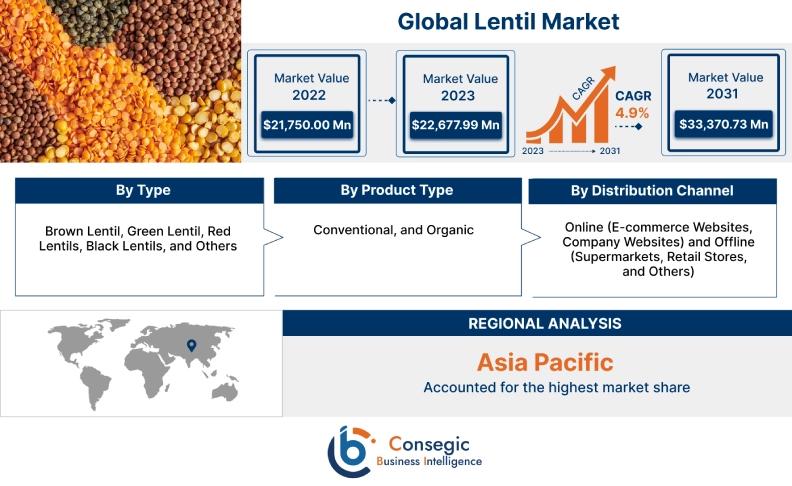 Global Lentil Market

Market Value 2022

$21,750.00 Mn

Market Value 2023

$22,677.99 Mn

CAGR

2023 2031

CAGR 4.9%

Market Value 2031

$33,370.73 Mn

By Type

Brown Lentil, Green Lentil, Red Lentils, Black Lentils, and Others

By Product Type

Conventional, and Organic

By Distribution Channel

Online (E-commerce Websites, Company Websites) and Offline (Supermarkets, Retail Stores, and Others)

REGIONAL ANALYSIS

Asia Pacific

Accounted for the highest market share

Consegic
Business Intelligence